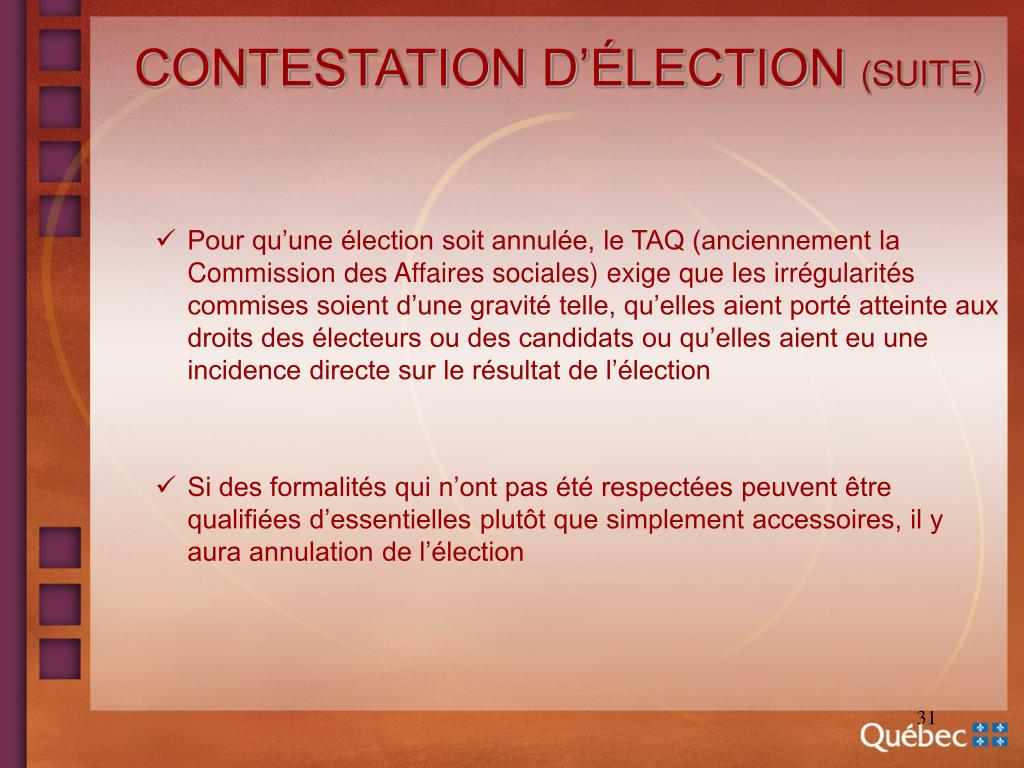 CONTESTATION D’ÉLECTION (SUITE)

✓ Pour qu’une élection soit annulée, le TAQ (anciennement la Commission des Affaires sociales) exige que les irrégularités commises soient d’une gravité telle, qu’elles aient porté atteinte aux droits des électeurs ou des candidats ou qu’elles aient eu une incidence directe sur le résultat de l’élection

✓ Si des formalités qui n’ont pas été respectées peuvent être qualifiées d’essentielles plutôt que simplement accessoires, il y aura annulation de l’élection

31

Québec